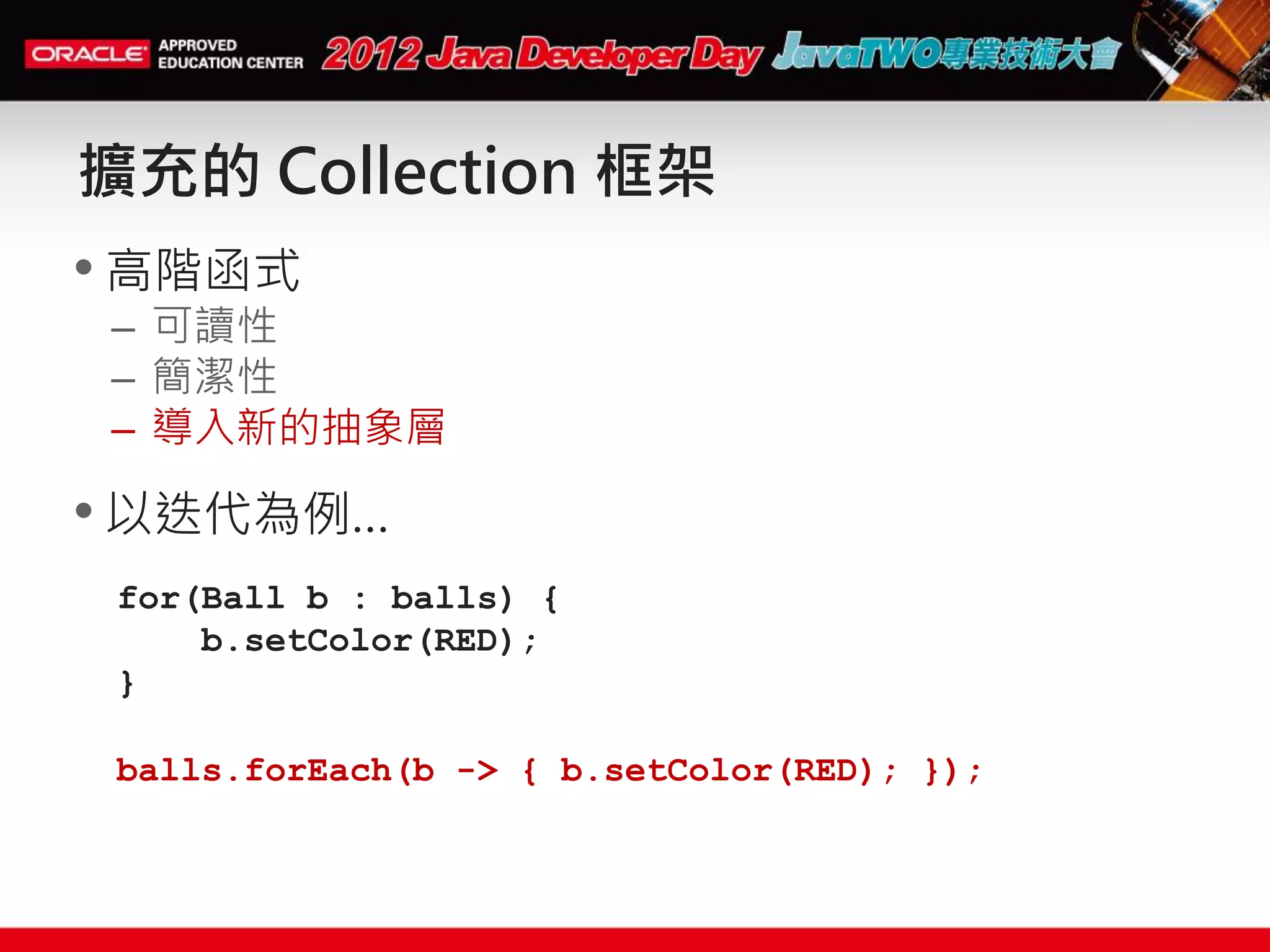 ORACLE APPROVED EDUCATION CENTER 2012 Java Developer Day JavaTWO專業技術大會

擴充的 Collection 框架

• 高階函式
– 可讀性
– 簡潔性
– 導入新的抽象層

• 以迭代為例...

for(Ball b : balls) {
    b.setColor(RED);
}

balls.forEach(b -> { b.setColor(RED); });